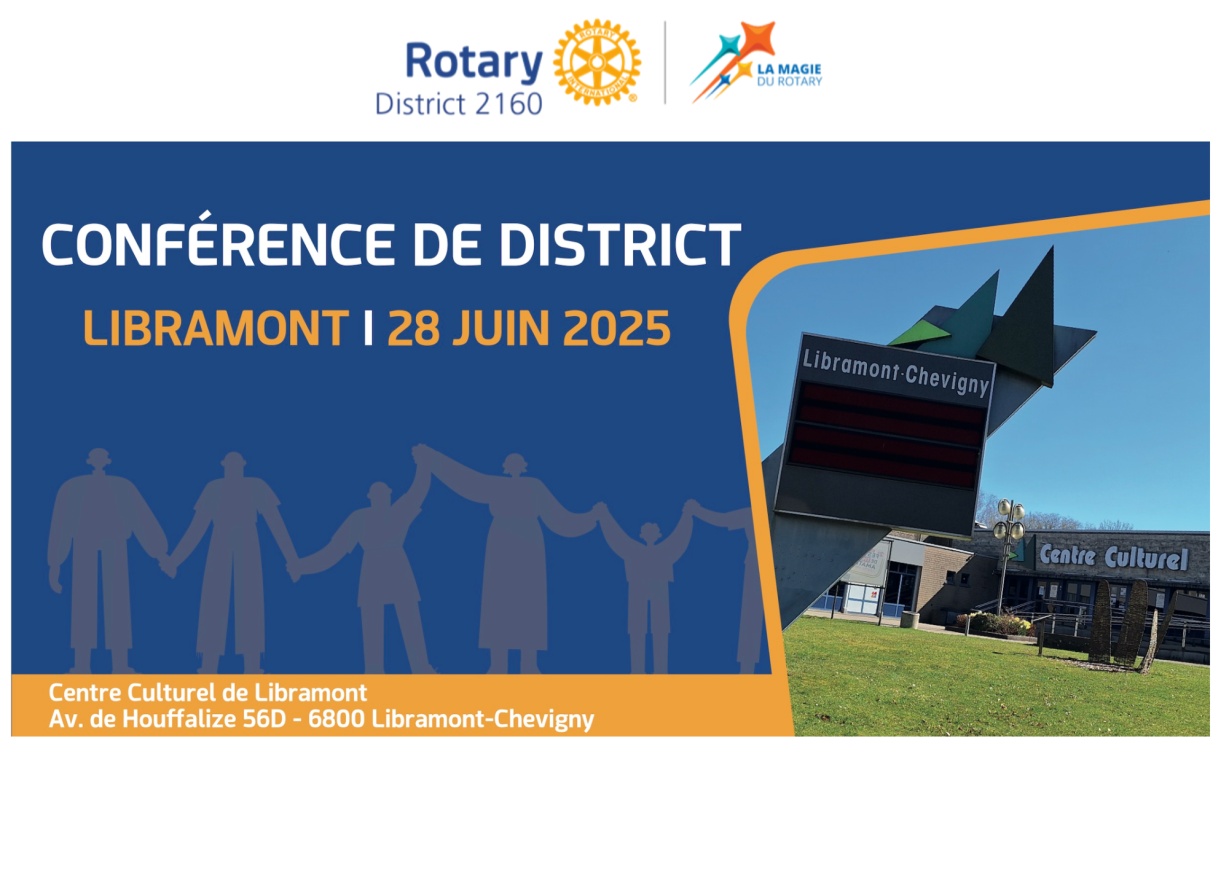 Rotary
District 2160
ROTARY INTERNATIONAL

LA MAGIE DU ROTARY

CONFÉRENCE DE DISTRICT
LIBRAMONT I 28 JUIN 2025

Libramont-Chevigny

Centre Culturel

Centre Culturel de Libramont
Av. de Houffalize 56D - 6800 Libramont-Chevigny